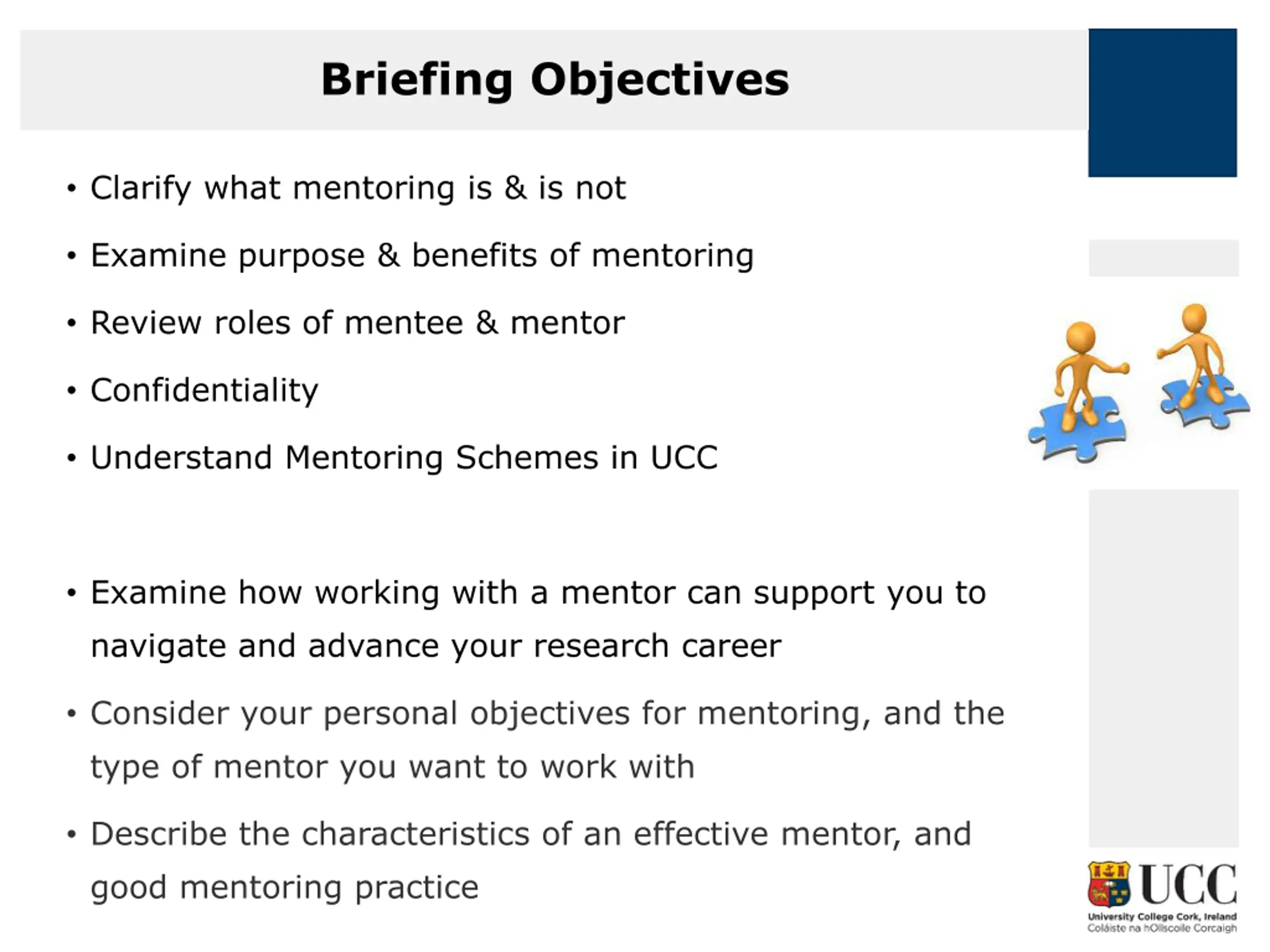 Briefing Objectives

• Clarify what mentoring is & is not
• Examine purpose & benefits of mentoring
• Review roles of mentee & mentor
• Confidentiality
• Understand Mentoring Schemes in UCC

• Examine how working with a mentor can support you to navigate and advance your research career
• Consider your personal objectives for mentoring, and the type of mentor you want to work with
• Describe the characteristics of an effective mentor, and good mentoring practice

UCC
University College Cork, Ireland
Coláiste na hOllscoile Corcaigh